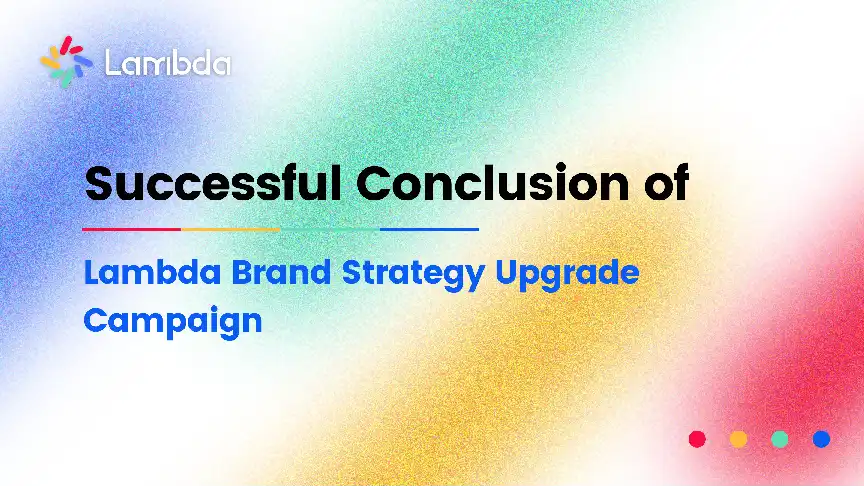 Lambda

Successful Conclusion of

Lambda Brand Strategy Upgrade Campaign